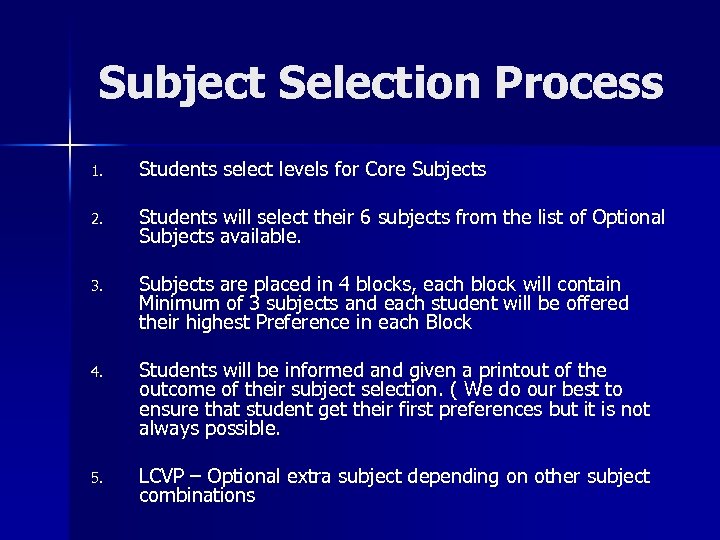 Subject Selection Process

1. Students select levels for Core Subjects

2. Students will select their 6 subjects from the list of Optional Subjects available.

3. Subjects are placed in 4 blocks, each block will contain Minimum of 3 subjects and each student will be offered their highest Preference in each Block

4. Students will be informed and given a printout of the outcome of their subject selection. ( We do our best to ensure that student get their first preferences but it is not always possible.

5. LCVP – Optional extra subject depending on other subject combinations